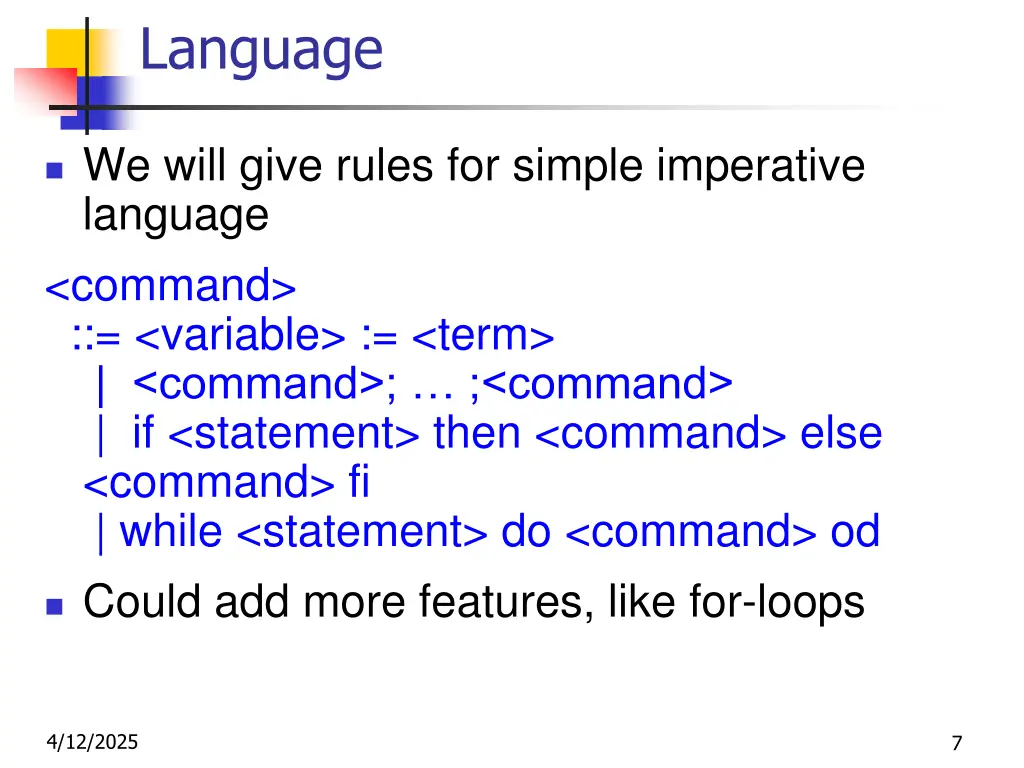 Language

We will give rules for simple imperative language

<command>
::= <variable> := <term>
| <command>; … ;<command>
| if <statement> then <command> else <command> fi
| while <statement> do <command> od

Could add more features, like for-loops

4/12/2025

7